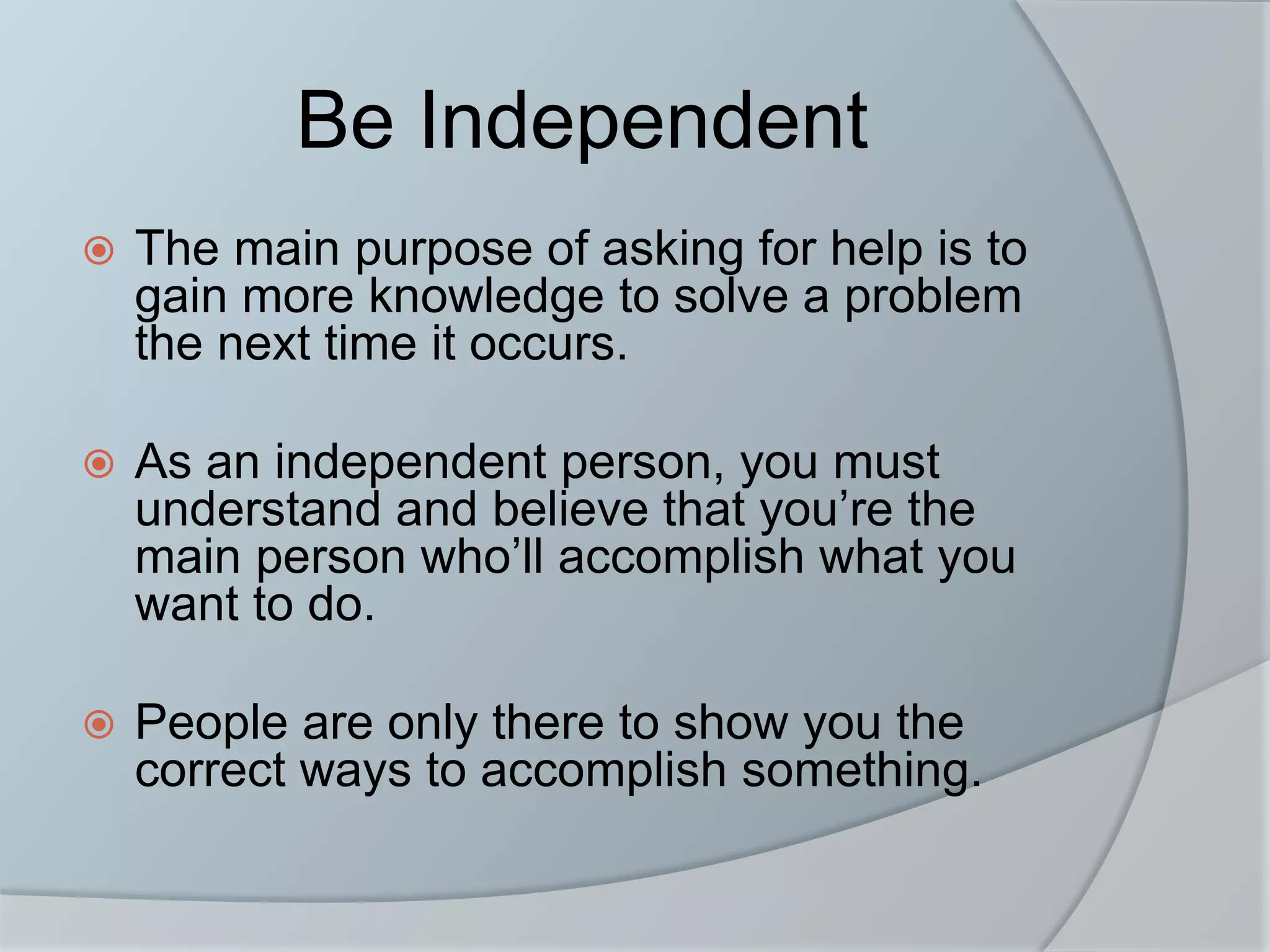 Be Independent

The main purpose of asking for help is to gain more knowledge to solve a problem the next time it occurs.

As an independent person, you must understand and believe that you’re the main person who’ll accomplish what you want to do.

People are only there to show you the correct ways to accomplish something.